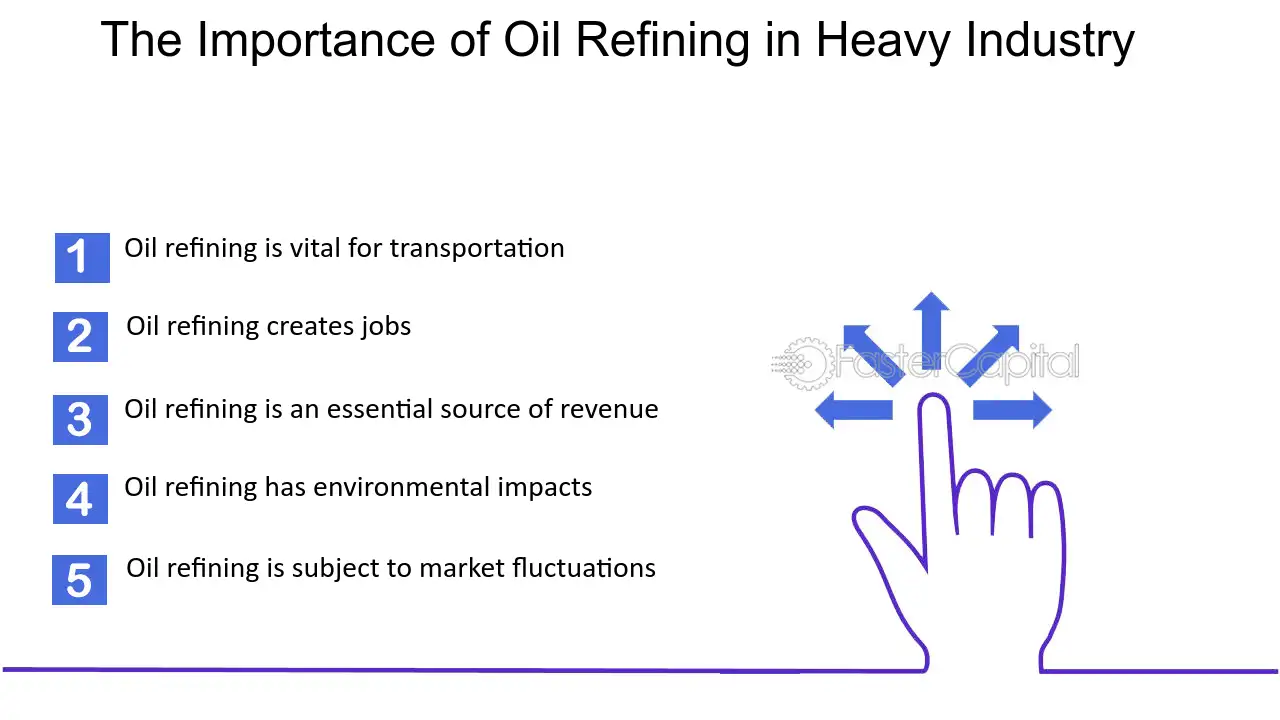 The Importance of Oil Refining in Heavy Industry

1 Oil refining is vital for transportation

2 Oil refining creates jobs

3 Oil refining is an essential source of revenue

4 Oil refining has environmental impacts

5 Oil refining is subject to market fluctuations

FasterCapital